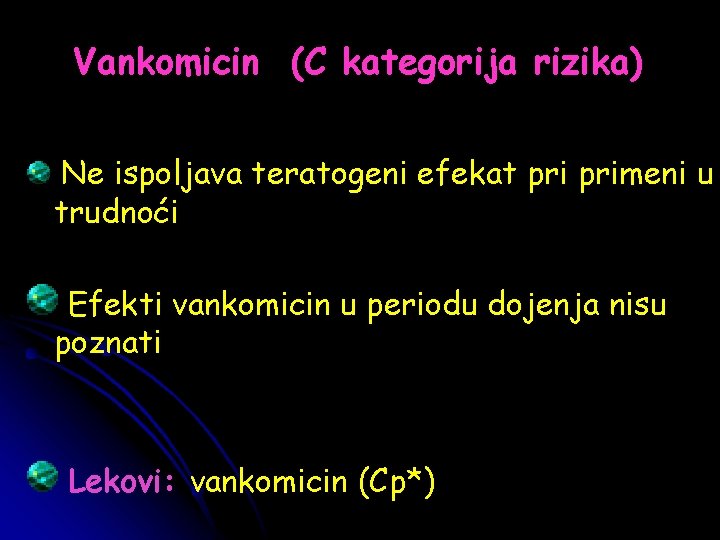 Vankomicin (C kategorija rizika)

Ne ispoljava teratogeni efekat pri primeni u trudnoći

Efekti vankomicin u periodu dojenja nisu poznati

Lekovi: vankomicin (Cp*)